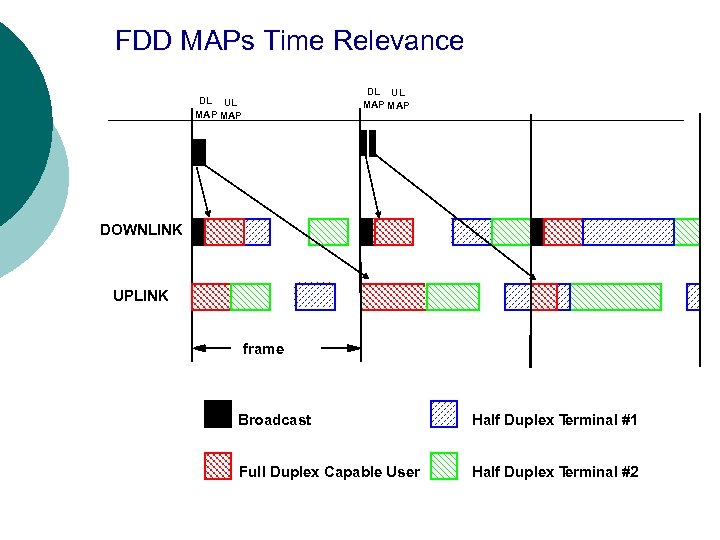 FDD MAPs Time Relevance

DL MAP
UL MAP

DL MAP
UL MAP

DOWNLINK

UPLINK

frame

Broadcast

Half Duplex Terminal #1

Full Duplex Capable User

Half Duplex Terminal #2